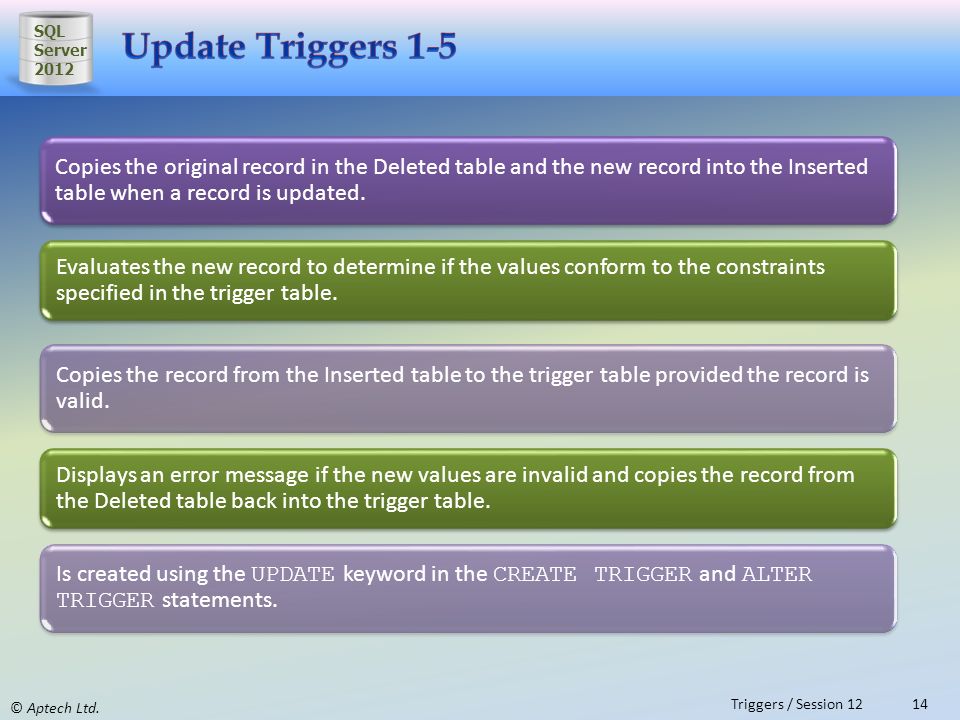 SQL Server 2012

Update Triggers 1-5

Copies the original record in the Deleted table and the new record into the Inserted table when a record is updated.

Evaluates the new record to determine if the values conform to the constraints specified in the trigger table.

Copies the record from the Inserted table to the trigger table provided the record is valid.

Displays an error message if the new values are invalid and copies the record from the Deleted table back into the trigger table.

Is created using the UPDATE keyword in the CREATE TRIGGER and ALTER TRIGGER statements.

© Aptech Ltd.

Triggers / Session 12

14